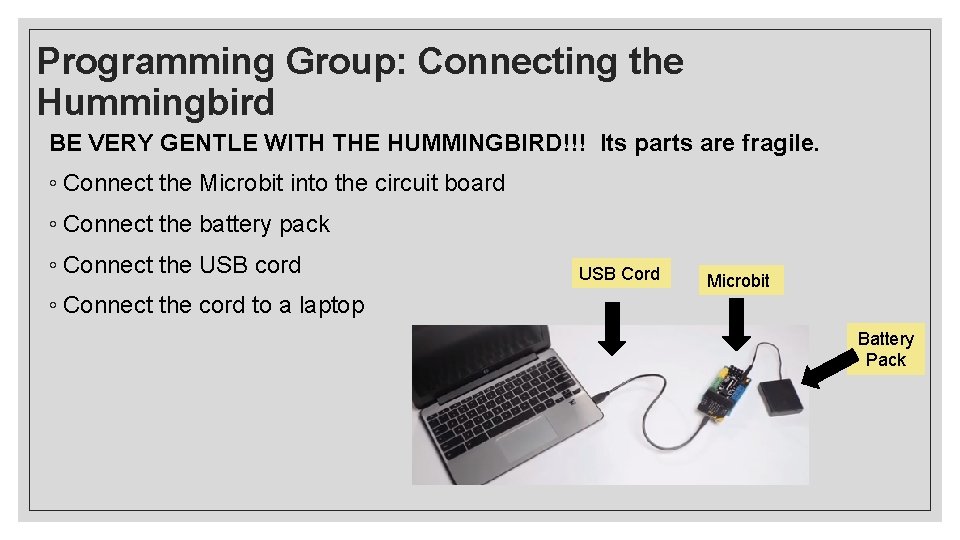 Programming Group: Connecting the Hummingbird

BE VERY GENTLE WITH THE HUMMINGBIRD!!! Its parts are fragile.

◦ Connect the Microbit into the circuit board

◦ Connect the battery pack

◦ Connect the USB cord

◦ Connect the cord to a laptop

USB Cord

Microbit

Battery Pack